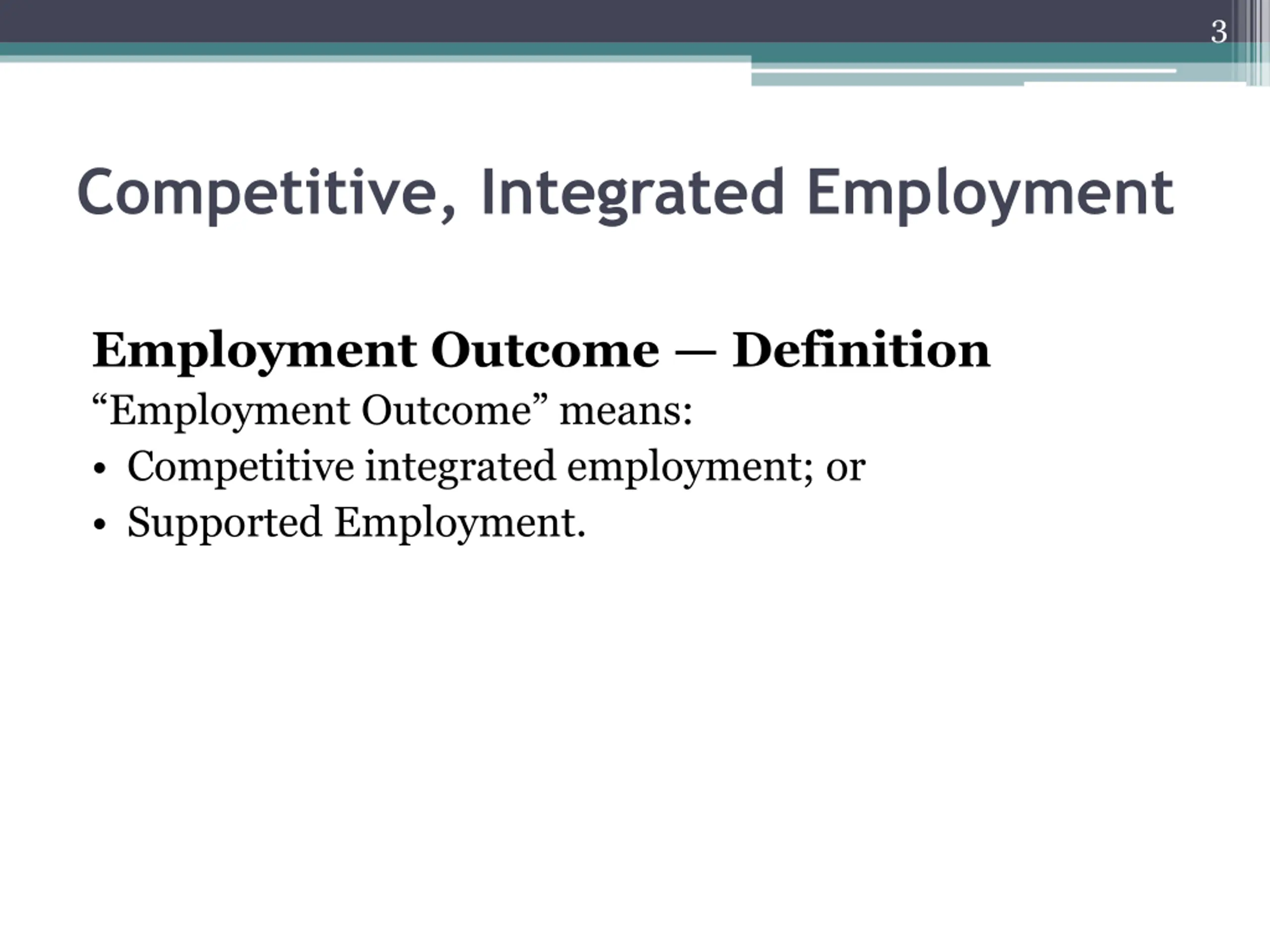 3

Competitive, Integrated Employment

Employment Outcome — Definition

“Employment Outcome” means:

• Competitive integrated employment; or
• Supported Employment.